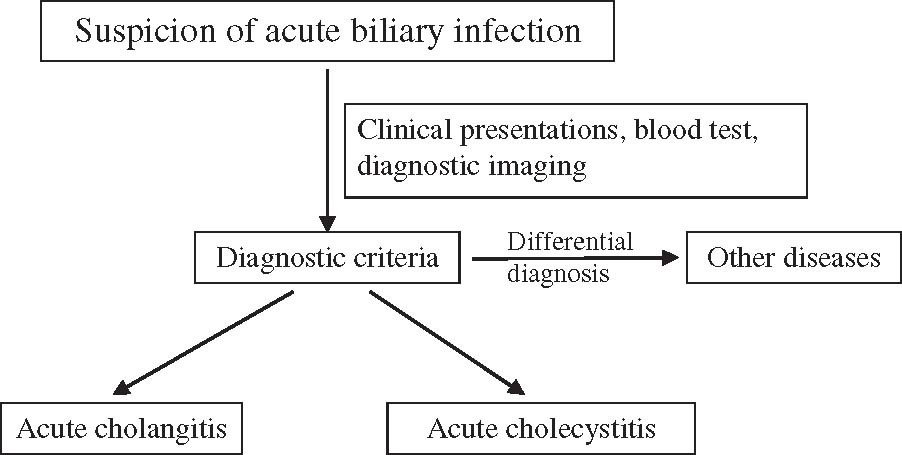 Suspicion of acute biliary infection

Clinical presentations, blood test, diagnostic imaging

Diagnostic criteria

Differential diagnosis

Other diseases

Acute cholangitis

Acute cholecystitis